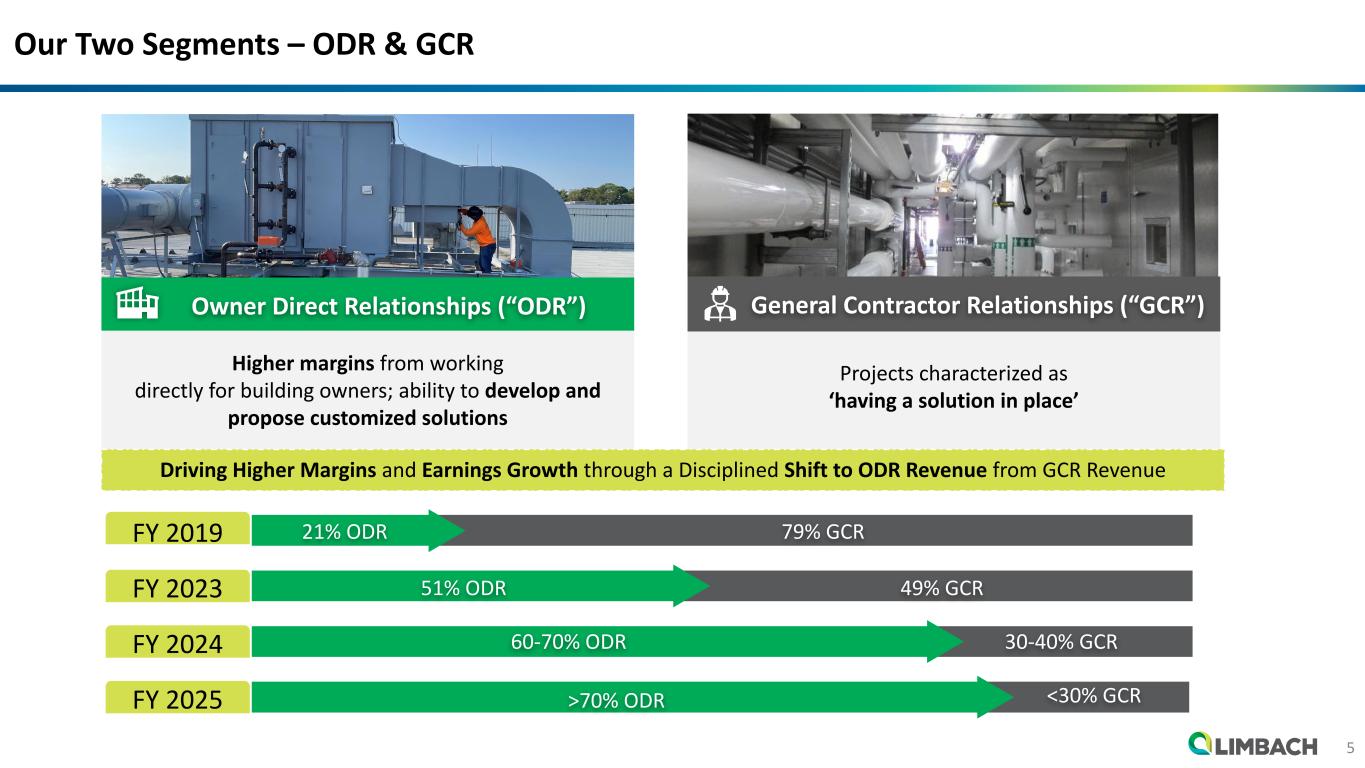 Our Two Segments – ODR & GCR

Owner Direct Relationships (“ODR”)

Higher margins from working directly for building owners; ability to develop and propose customized solutions

General Contractor Relationships (“GCR”)

Projects characterized as ‘having a solution in place’

Driving Higher Margins and Earnings Growth through a Disciplined Shift to ODR Revenue from GCR Revenue

FY 2019 21% ODR 79% GCR

FY 2023 51% ODR 49% GCR

FY 2024 60-70% ODR 30-40% GCR

FY 2025 >70% ODR <30% GCR

LIMBACH

5